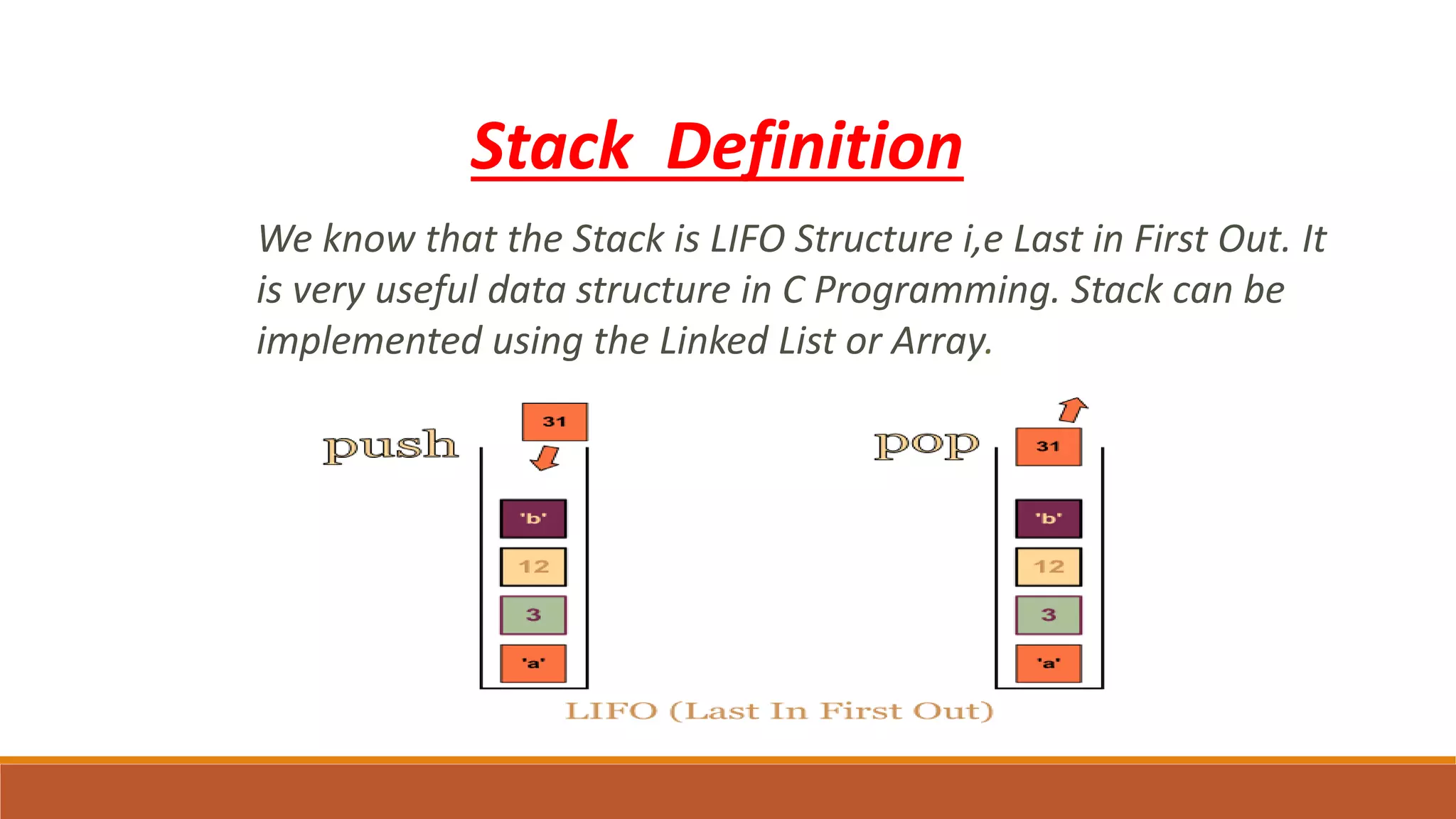 Stack Definition

We know that the Stack is LIFO Structure i,e Last in First Out. It is very useful data structure in C Programming. Stack can be implemented using the Linked List or Array.

push

31

'b'

12

3

'a'

pop

31

'b'

12

3

'a'

LIFO (Last In First Out)